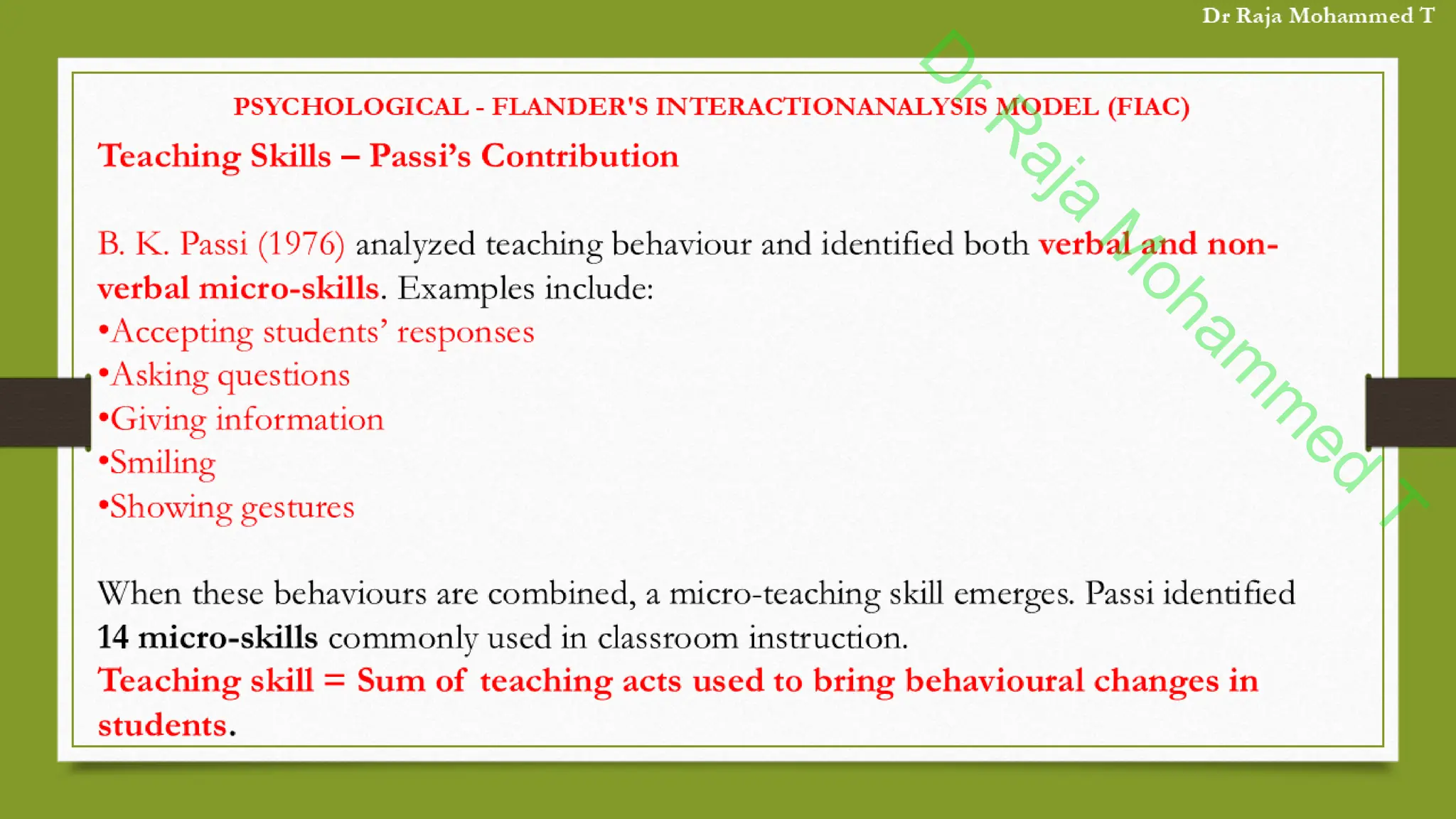 Dr Raja Mohammed T

Dr Raja Mohammed T

PSYCHOLOGICAL - FLANDER'S INTERACTIONANALYSIS MODEL (FIAC)

Teaching Skills – Passi's Contribution

B. K. Passi (1976) analyzed teaching behaviour and identified both verbal and non-verbal micro-skills. Examples include:
•Accepting students' responses
•Asking questions
•Giving information
•Smiling
•Showing gestures

When these behaviours are combined, a micro-teaching skill emerges. Passi identified 14 micro-skills commonly used in classroom instruction.
Teaching skill = Sum of teaching acts used to bring behavioural changes in students.